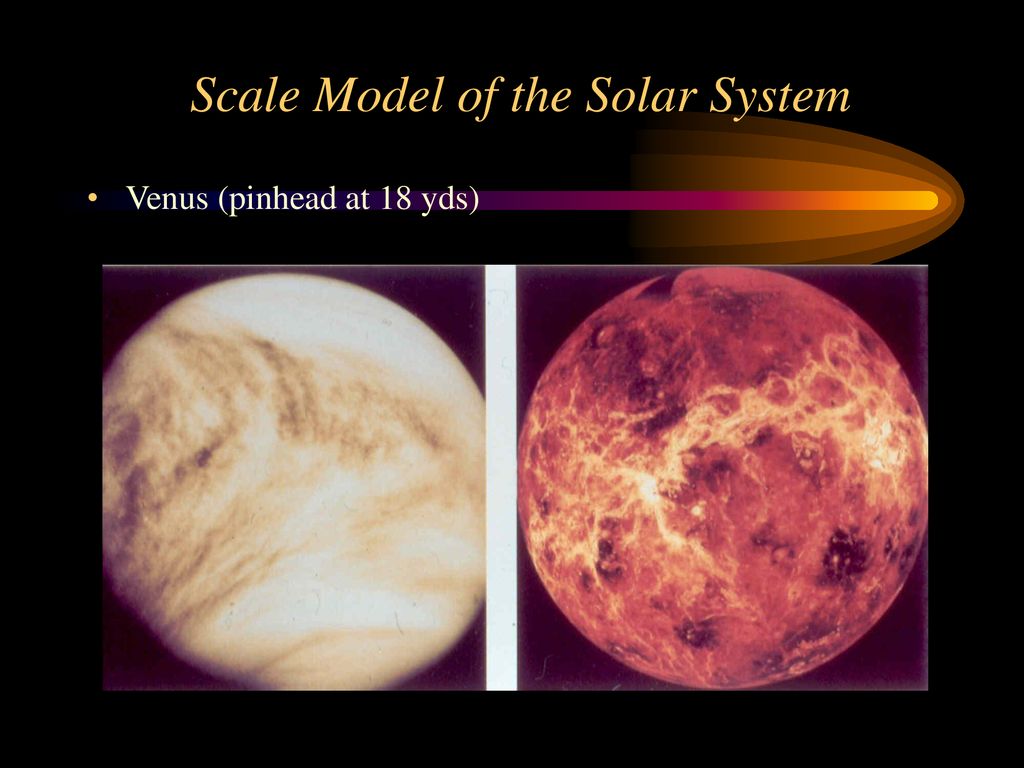 Scale Model of the Solar System

• Venus (pinhead at 18 yds)